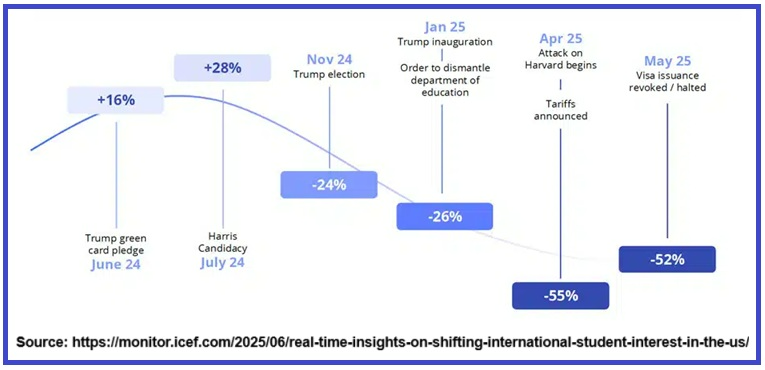 +16%

Trump green card pledge
June 24

+28%

Harris Candidacy
July 24

Nov 24
Trump election

-24%

Jan 25
Trump inauguration

Order to dismantle department of education

-26%

Apr 25
Attack on Harvard begins

Tariffs announced

-55%

May 25
Visa issuance revoked / halted

-52%

Source: https://monitor.icef.com/2025/06/real-time-insights-on-shifting-international-student-interest-in-the-us/